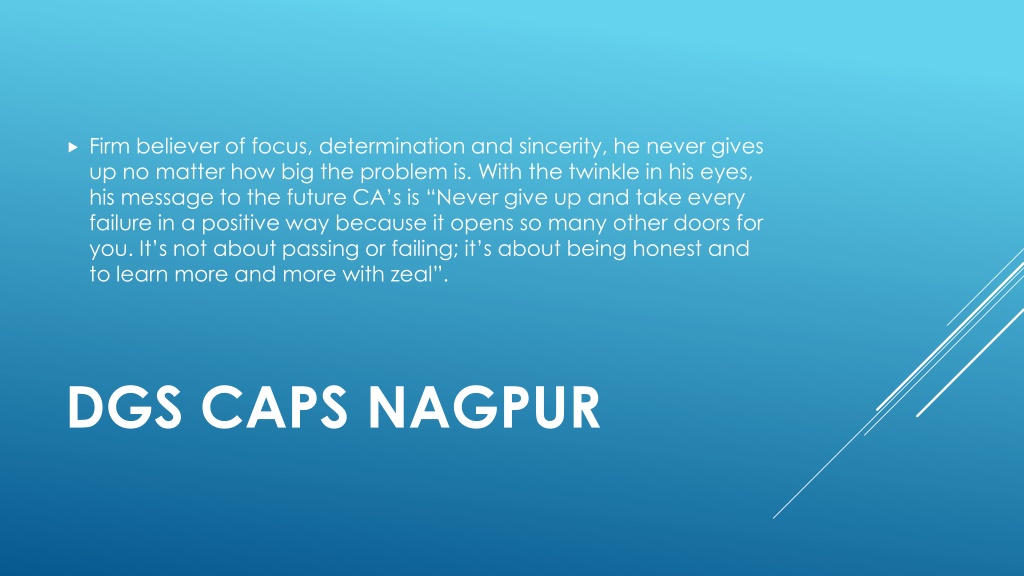 Firm believer of focus, determination and sincerity, he never gives up no matter how big the problem is. With the twinkle in his eyes, his message to the future CA's is "Never give up and take every failure in a positive way because it opens so many other doors for you. It's not about passing or failing; it's about being honest and to learn more and more with zeal".

DGS CAPS NAGPUR